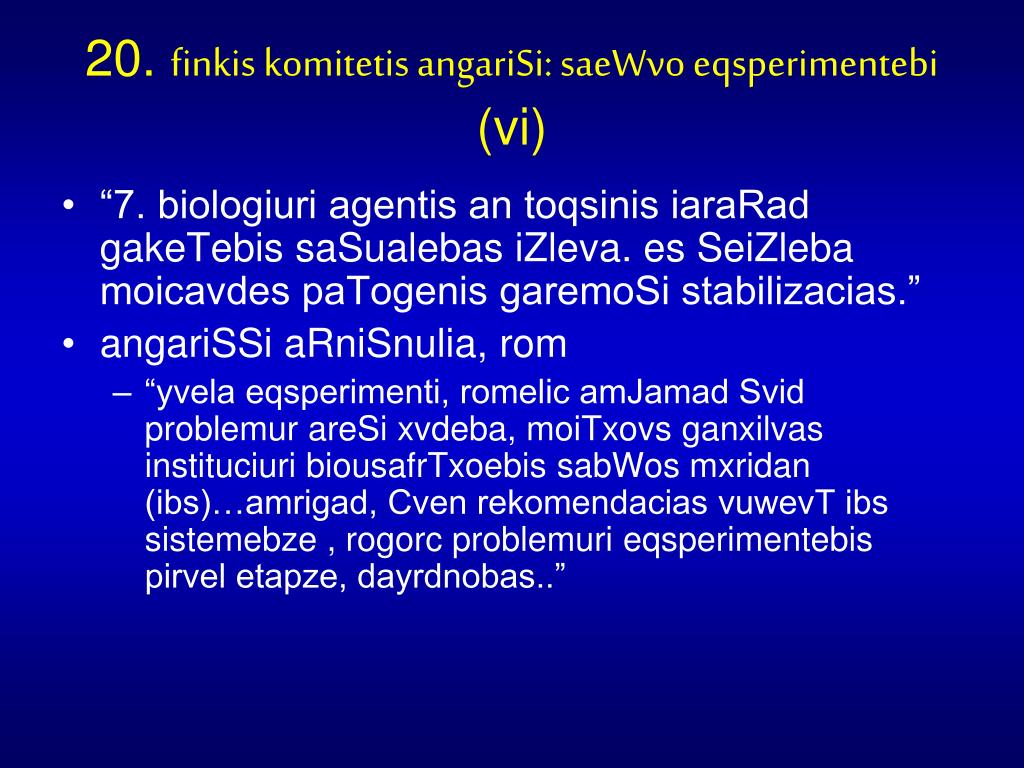 20. finkis komitetis angariSi: saeWvo eqsperimentebi (vi)

• “7. biologiuri agentis an toqsinis iaraRad gakeTebis saSualebas iZleva. es SeiZleba moicavdes paTogenis garemoSi stabilizacias.”
• angariSSi aRniSnulia, rom
– “yvela eqsperimenti, romelic amJamad Svid problemur areSi xvdeba, moiTxovs ganxilvas instituciuri biousafrTxoebis sabWos mxridan (ibs)…amrigad, Cven rekomendacias vuwevT ibs sistemebze , rogorc problemuri eqsperimentebis pirvel etapze, dayrdnobas..”